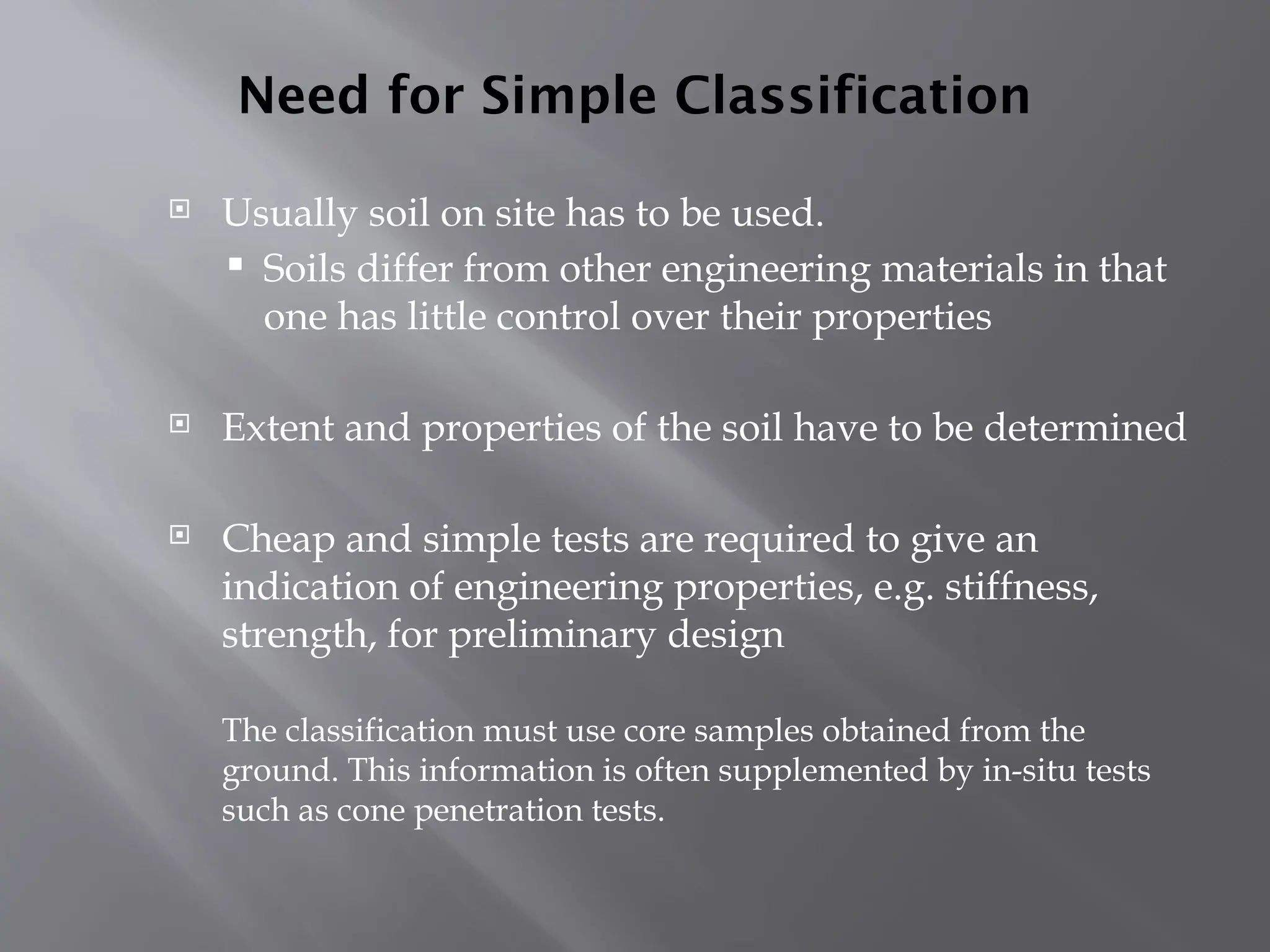 Need for Simple Classification

Usually soil on site has to be used.

Soils differ from other engineering materials in that one has little control over their properties

Extent and properties of the soil have to be determined

Cheap and simple tests are required to give an indication of engineering properties, e.g. stiffness, strength, for preliminary design

The classification must use core samples obtained from the ground. This information is often supplemented by in-situ tests such as cone penetration tests.